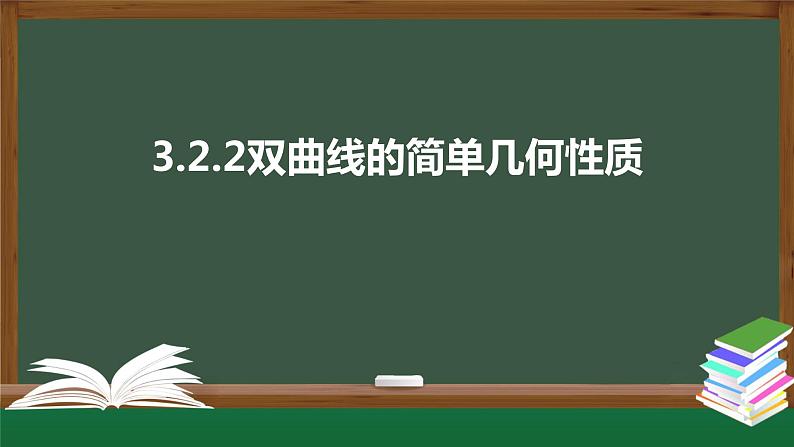 3.2.2双曲线的简单几何性质